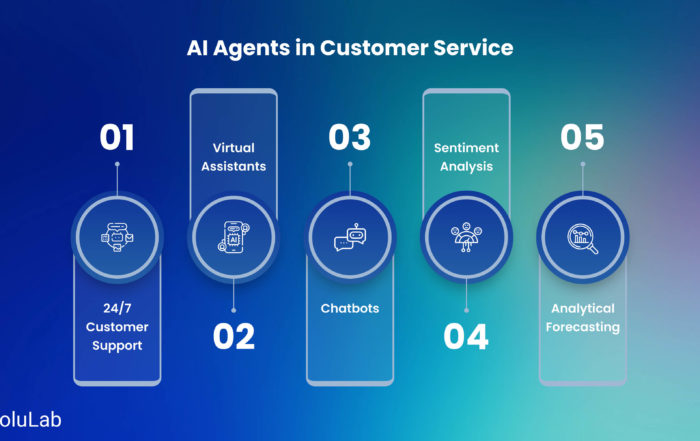 AI Agents in Customer Service

01

24/7 Customer Support

Virtual Assistants

AI

02

03

Chatbots

Sentiment Analysis

04

05

Analytical Forecasting

oluLab